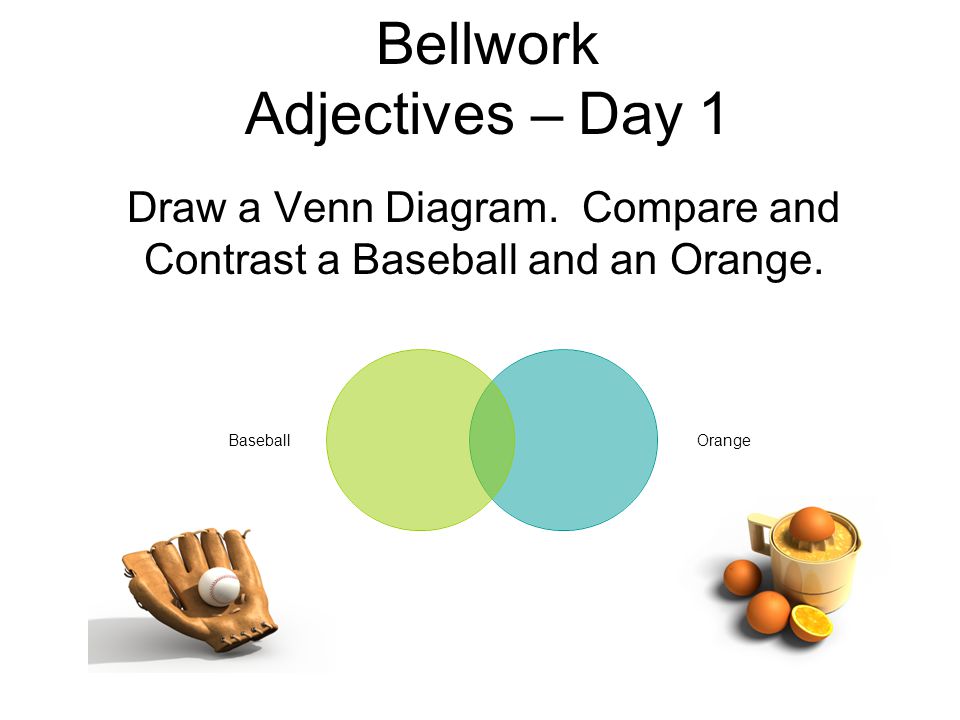 Bellwork
Adjectives – Day 1

Draw a Venn Diagram. Compare and Contrast a Baseball and an Orange.

Baseball

Orange